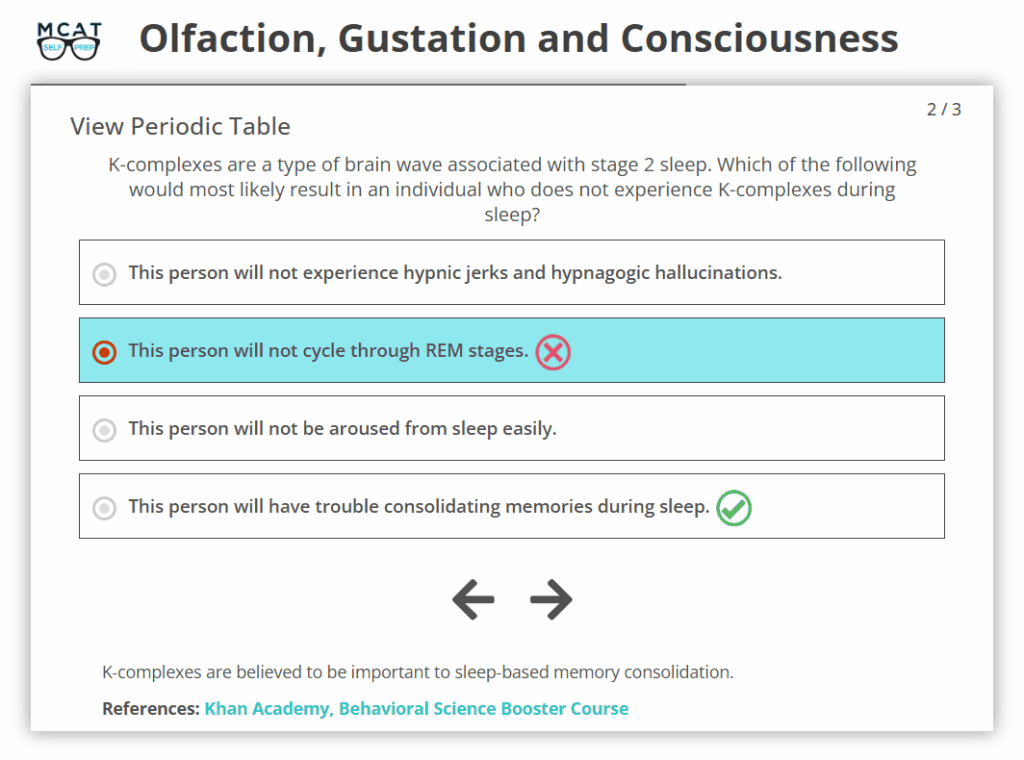 MCAT SELF PREP

Olfaction, Gustation and Consciousness

2 / 3

View Periodic Table

K-complexes are a type of brain wave associated with stage 2 sleep. Which of the following would most likely result in an individual who does not experience K-complexes during sleep?

This person will not experience hypnic jerks and hypnagogic hallucinations.

This person will not cycle through REM stages.

This person will not be aroused from sleep easily.

This person will have trouble consolidating memories during sleep.

K-complexes are believed to be important to sleep-based memory consolidation.

References: Khan Academy, Behavioral Science Booster Course